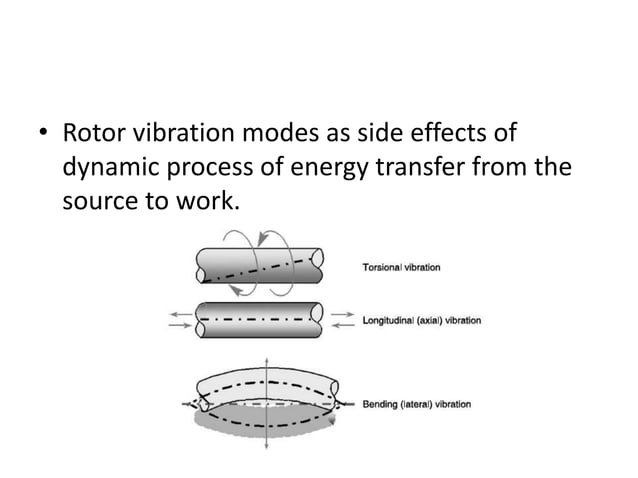 • Rotor vibration modes as side effects of dynamic process of energy transfer from the source to work.

Torsional vibration

Longitudinal (axial) vibration

Bending (lateral) vibration